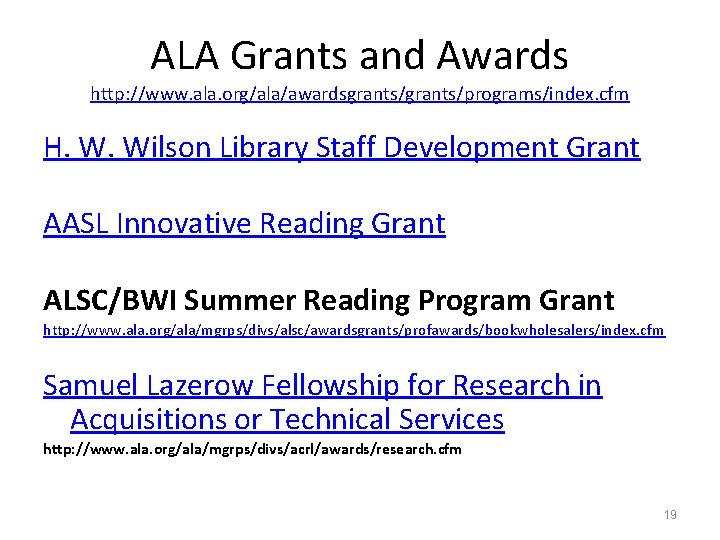 ALA Grants and Awards
http://www.ala.org/ala/awardsgrants/grants/programs/index.cfm

H. W. Wilson Library Staff Development Grant

AASL Innovative Reading Grant

ALSC/BWI Summer Reading Program Grant
http://www.ala.org/ala/mgrps/divs/alsc/awardsgrants/profawards/bookwholesalers/index.cfm

Samuel Lazerow Fellowship for Research in Acquisitions or Technical Services
http://www.ala.org/ala/mgrps/divs/acrl/awards/research.cfm

19